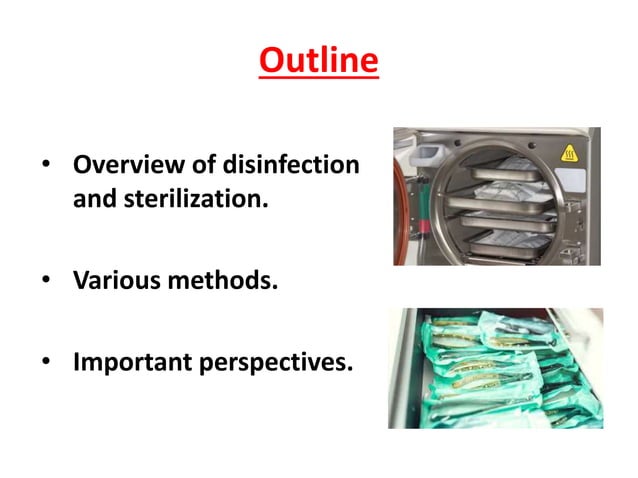 Outline

• Overview of disinfection and sterilization.

• Various methods.

• Important perspectives.